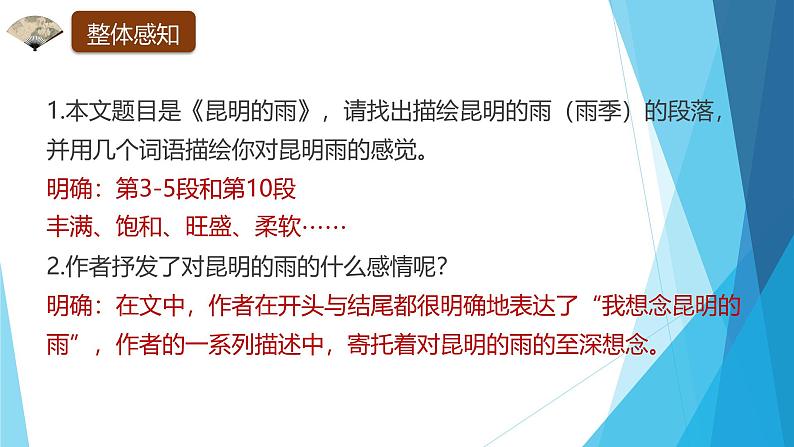 整体感知

1.本文题目是《昆明的雨》，请找出描绘昆明的雨（雨季）的段落，并用几个词语描绘你对昆明雨的感觉。
明确：第3-5段和第10段
丰满、饱和、旺盛、柔软……
2.作者抒发了对昆明的雨的什么感情呢？
明确：在文中，作者在开头与结尾都很明确地表达了“我想念昆明的雨”，作者的一系列描述中，寄托着对昆明的雨的至深想念。